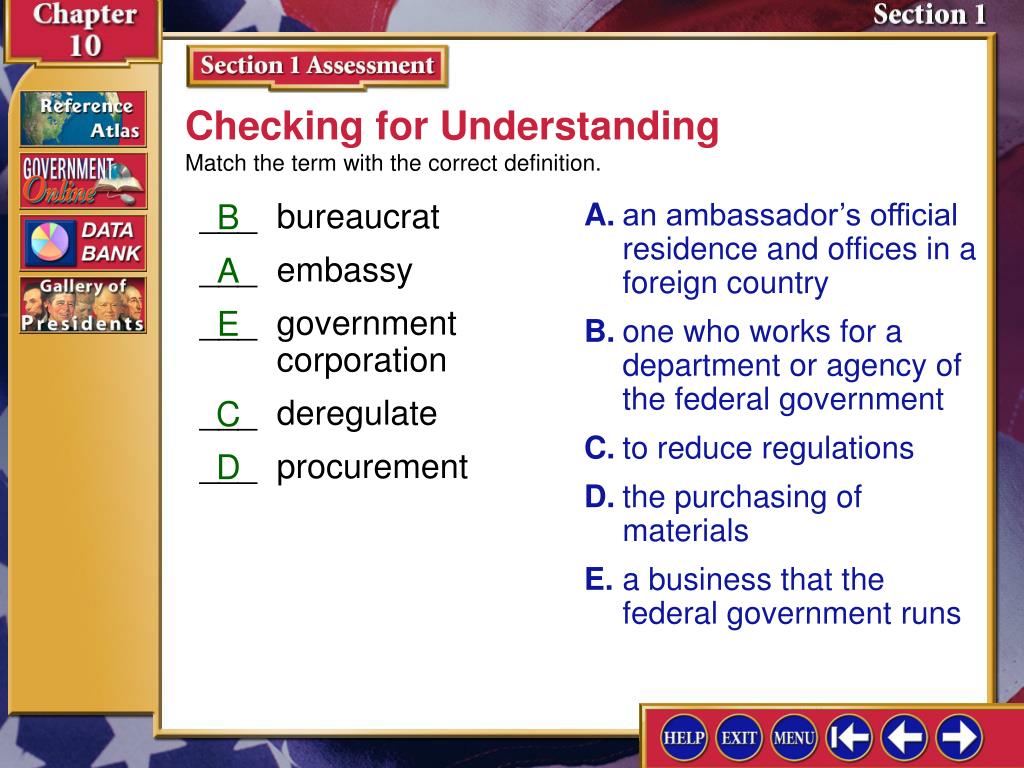 Chapter 10

Section 1

Reference Atlas

GOVERNMENT Online

DATA BANK

Gallery of Presidents

Section 1 Assessment

Checking for Understanding

Match the term with the correct definition.

B bureaucrat

A embassy

E government corporation

C deregulate

D procurement

A. an ambassador's official residence and offices in a foreign country

B. one who works for a department or agency of the federal government

C. to reduce regulations

D. the purchasing of materials

E. a business that the federal government runs

HELP EXIT MENU